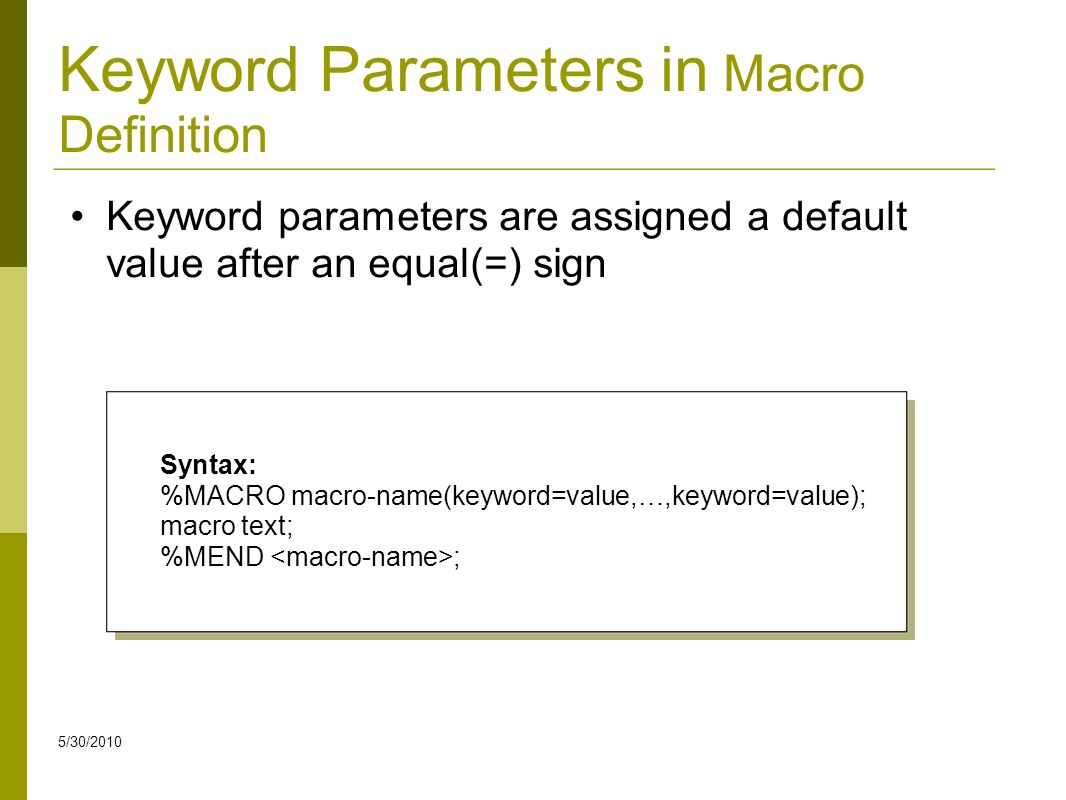 Keyword Parameters in Macro Definition

• Keyword parameters are assigned a default value after an equal(=) sign

Syntax:
%MACRO macro-name(keyword=value,…,keyword=value);
macro text;
%MEND <macro-name>;

5/30/2010